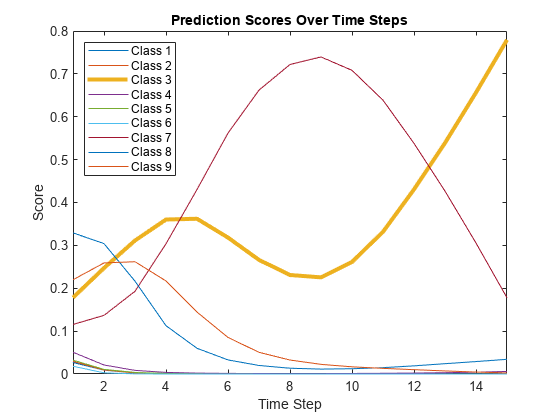 Prediction Scores Over Time Steps

Class 1
Class 2
Class 3
Class 4
Class 5
Class 6
Class 7
Class 8
Class 9

Score

0.8
0.7
0.6
0.5
0.4
0.3
0.2
0.1
0

2
4
6
8
10
12
14

Time Step